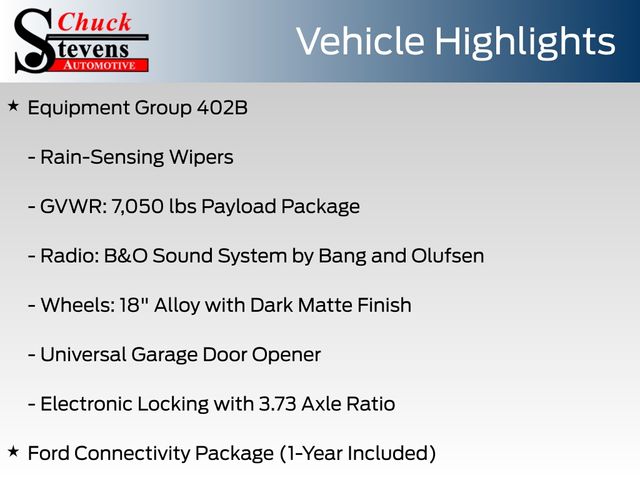 Chuck
Stevens
AUTOMOTIVE

Vehicle Highlights

★ Equipment Group 402B

- Rain-Sensing Wipers

- GVWR: 7,050 lbs Payload Package

- Radio: B&O Sound System by Bang and Olufsen

- Wheels: 18" Alloy with Dark Matte Finish

- Universal Garage Door Opener

- Electronic Locking with 3.73 Axle Ratio

★ Ford Connectivity Package (1-Year Included)